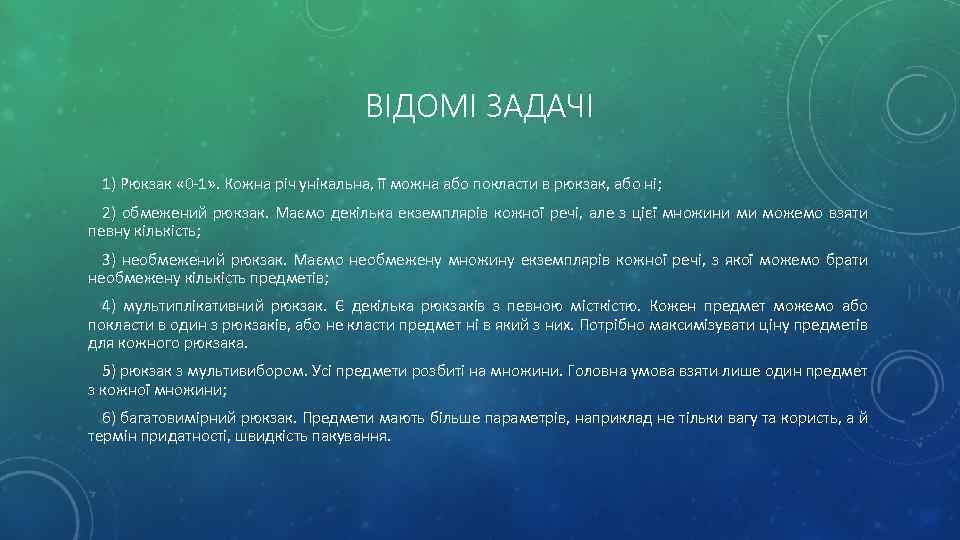 ВІДОМІ ЗАДАЧІ

1) Рюкзак «0-1». Кожна річ унікальна, її можна або покласти в рюкзак, або ні;

2) обмежений рюкзак. Маємо декілька екземплярів кожної речі, але з цієї множини ми можемо взяти певну кількість;

3) необмежений рюкзак. Маємо необмежену множину екземплярів кожної речі, з якої можемо брати необмежену кількість предметів;

4) мультиплікативний рюкзак. Є декілька рюкзаків з певною місткістю. Кожен предмет можемо або покласти в один з рюкзаків, або не класти предмет ні в який з них. Потрібно максимізувати ціну предметів для кожного рюкзака.

5) рюкзак з мультивибором. Усі предмети розбиті на множини. Головна умова взяти лише один предмет з кожної множини;

6) багатовимірний рюкзак. Предмети мають більше параметрів, наприклад не тільки вагу та користь, а й термін придатності, швидкість пакування.